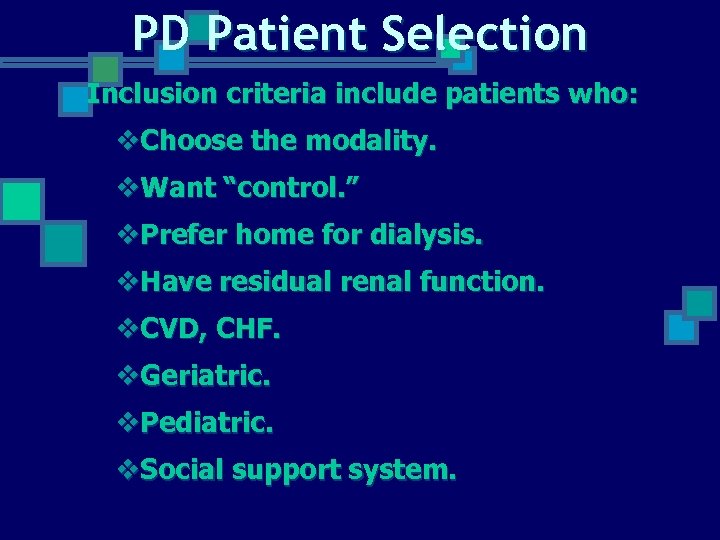 PD Patient Selection

Inclusion criteria include patients who:

❖Choose the modality.

❖Want “control.”

❖Prefer home for dialysis.

❖Have residual renal function.

❖CVD, CHF.

❖Geriatric.

❖Pediatric.

❖Social support system.